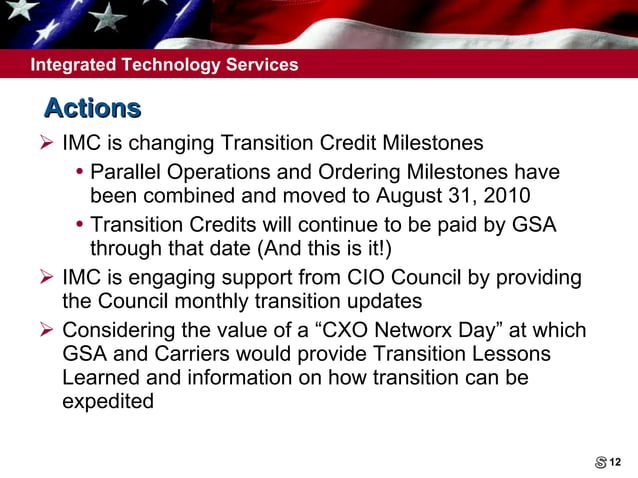 Integrated Technology Services

Actions

➢ IMC is changing Transition Credit Milestones

• Parallel Operations and Ordering Milestones have been combined and moved to August 31, 2010

• Transition Credits will continue to be paid by GSA through that date (And this is it!)

➢ IMC is engaging support from CIO Council by providing the Council monthly transition updates

➢ Considering the value of a “CXO Networx Day” at which GSA and Carriers would provide Transition Lessons Learned and information on how transition can be expedited

12